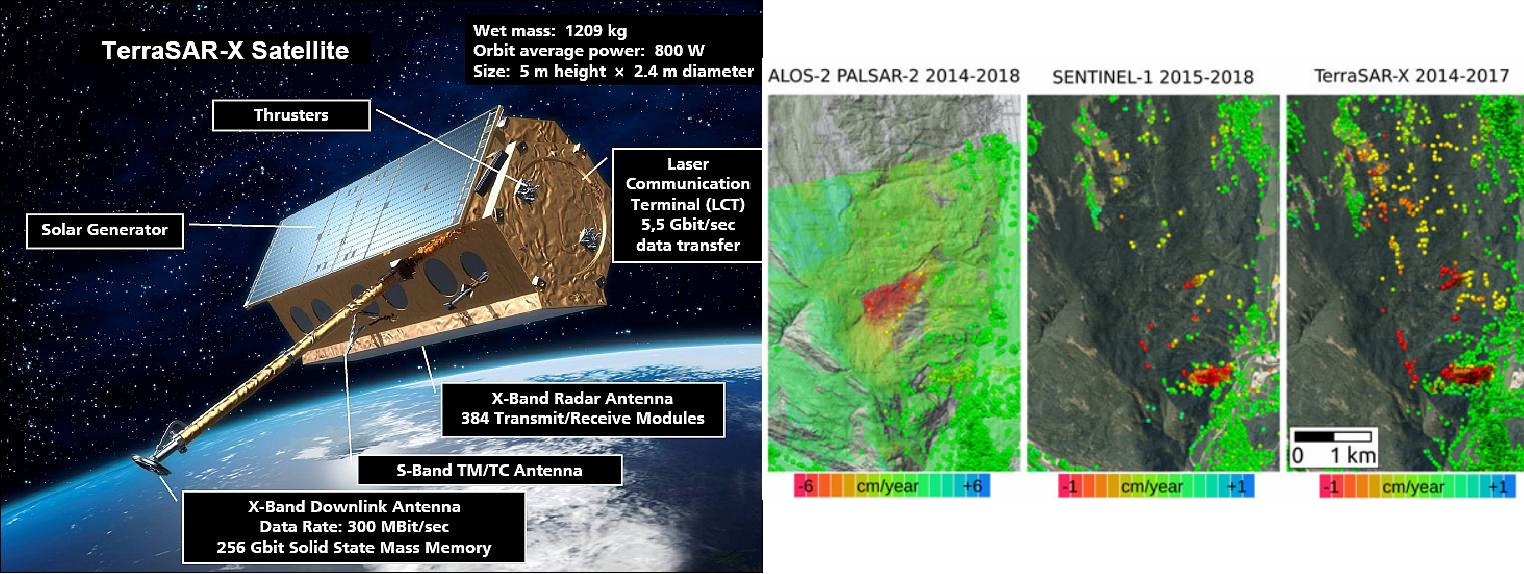 TerraSAR-X Satellite

Wet mass: 1209 kg
Orbit average power: 800 W
Size: 5 m height × 2.4 m diameter

Thrusters

Laser Communication Terminal (LCT) 5,5 Gbit/sec data transfer

Solar Generator

X-Band Radar Antenna
384 Transmit/Receive Modules

S-Band TM/TC Antenna

X-Band Downlink Antenna
Data Rate: 300 MBit/sec
256 Gbit Solid State Mass Memory

ALOS-2 PALSAR-2 2014-2018

-6 cm/year +6

SENTINEL-1 2015-2018

-1 cm/year +1

TerraSAR-X 2014-2017

0 1 km

-1 cm/year +1